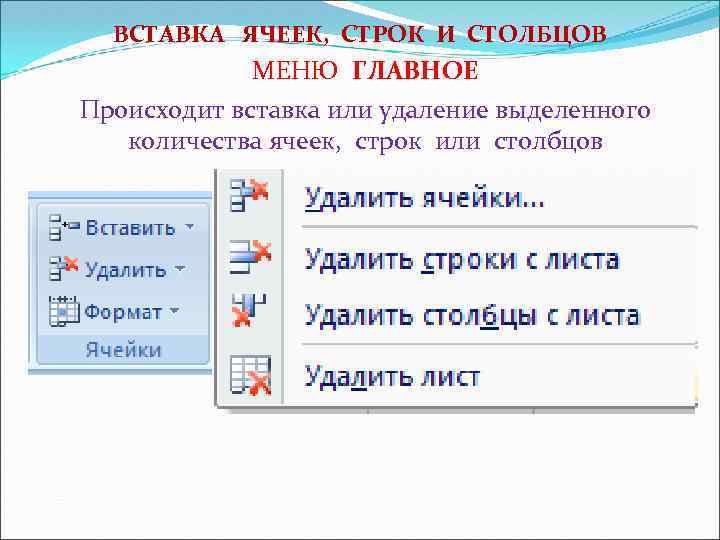 ВСТАВКА ЯЧЕЕК, СТРОК И СТОЛБЦОВ
МЕНЮ ГЛАВНОЕ

Происходит вставка или удаление выделенного количества ячеек, строк или столбцов

Вставить
Удалить
Формат
Ячейки

Удалить ячейки...
Удалить строки с листа
Удалить столбцы с листа
Удалить лист